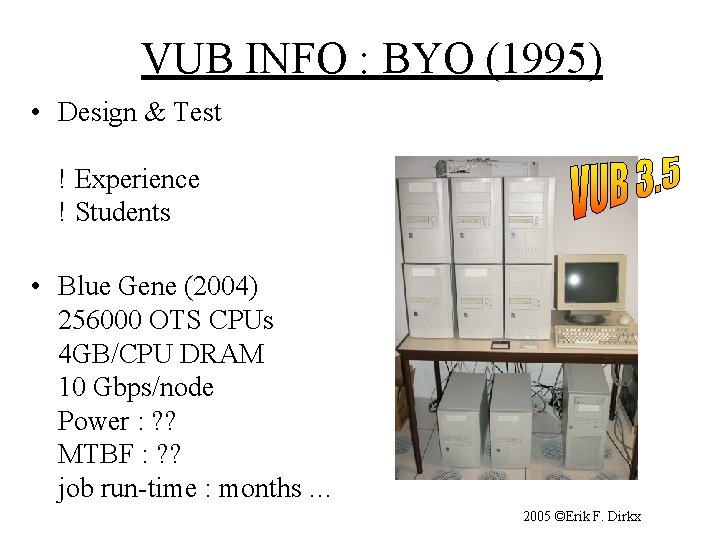 VUB INFO : BYO (1995)

• Design & Test

! Experience
! Students

• Blue Gene (2004)
256000 OTS CPUs
4GB/CPU DRAM
10 Gbps/node
Power : ??
MTBF : ??
job run-time : months ...

VUB 3.5

2005 ©Erik F. Dirkx